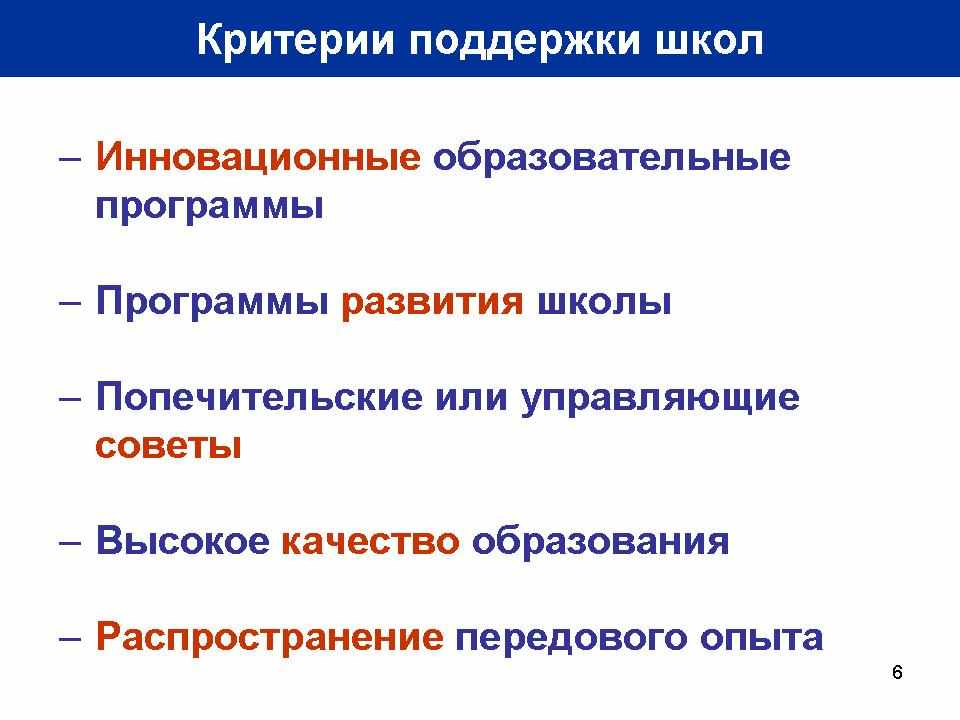 Критерии поддержки школ

– Инновационные образовательные программы

– Программы развития школы

– Попечительские или управляющие советы

– Высокое качество образования

– Распространение передового опыта

6